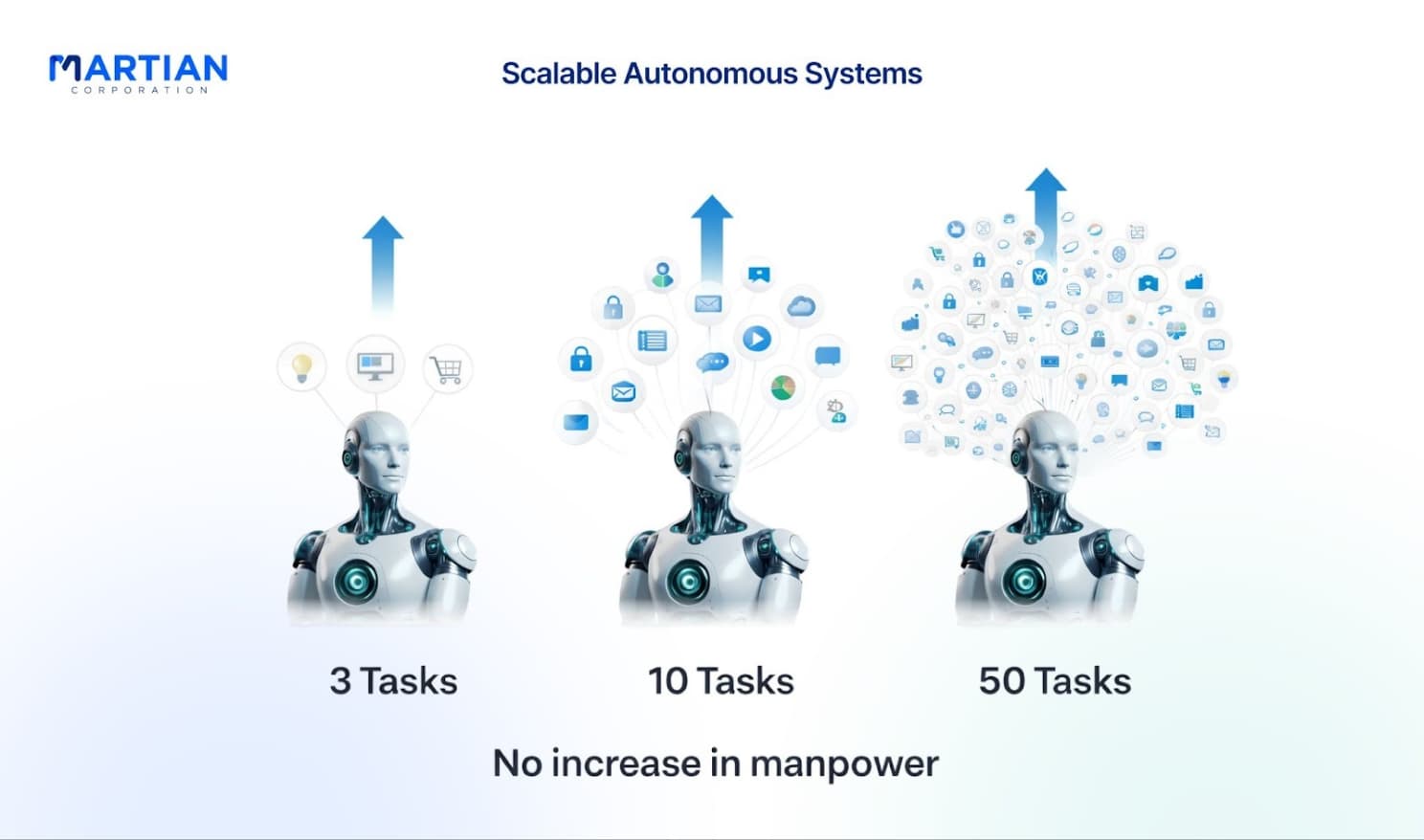 MARTIAN
CORPORATION

Scalable Autonomous Systems

3 Tasks

10 Tasks

50 Tasks

No increase in manpower